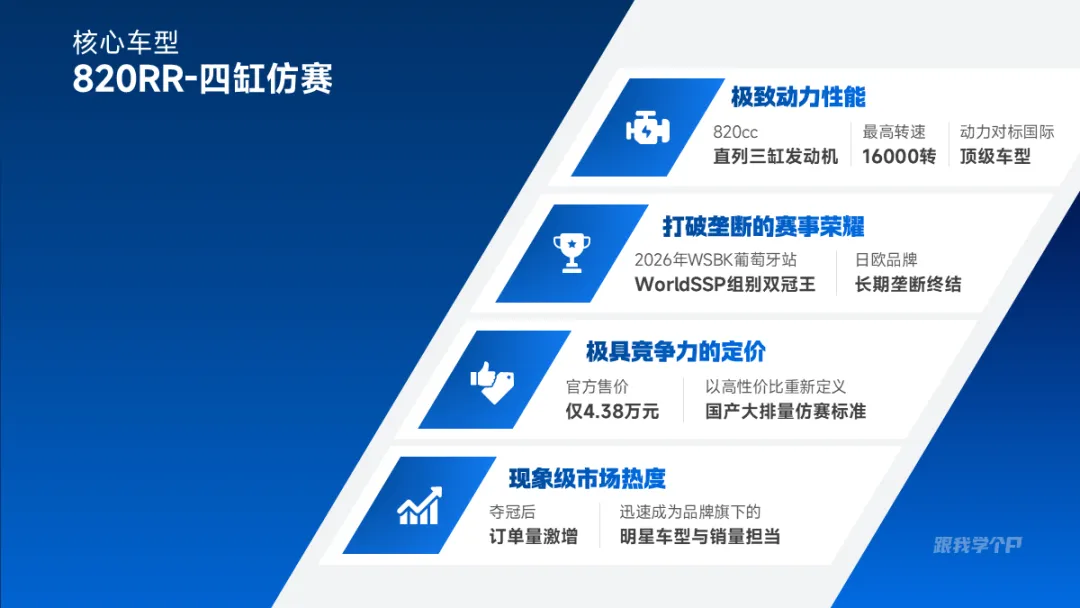 核心车型
820RR-四缸仿赛

极致动力性能
820cc
直列三缸发动机
最高转速
16000转
动力对标国际
顶级车型

打破垄断的赛事荣耀
2026年WSBK葡萄牙站
WorldSSP组别双冠王
日欧品牌
长期垄断终结

极具竞争力的定价
官方售价
仅4.38万元
以高性价比重新定义
国产大排量仿赛标准

现象级市场热度
夺冠后
订单量激增
迅速成为品牌旗下的
明星车型与销量担当

跟我学个P